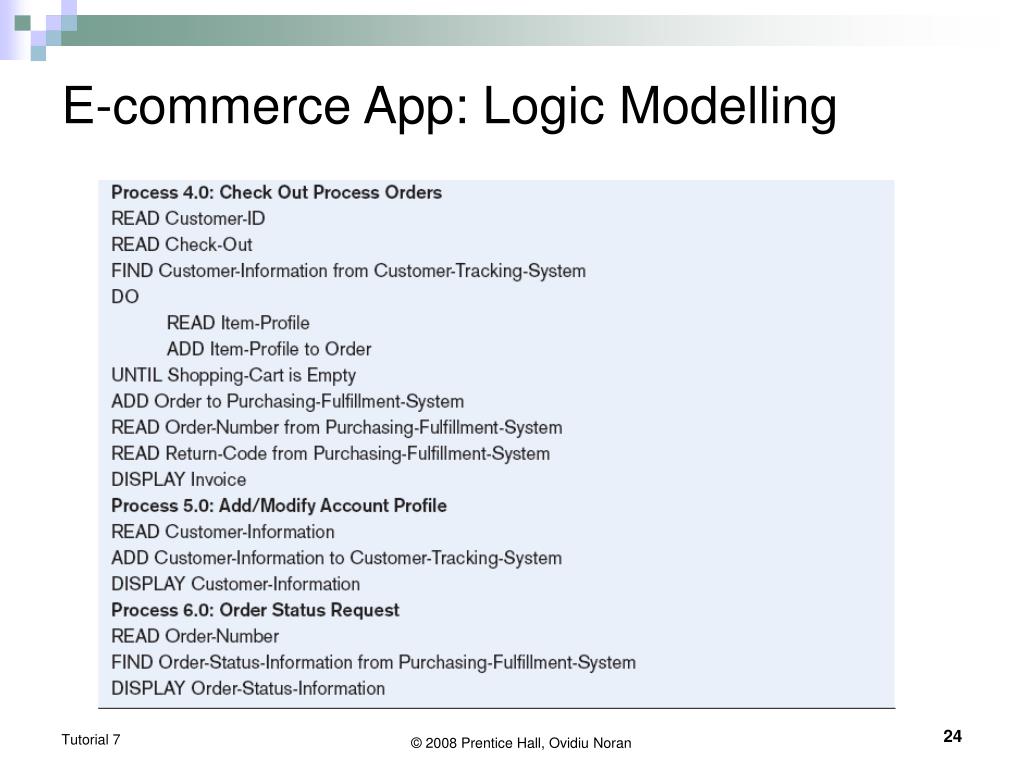 E-commerce App: Logic Modelling

Process 4.0: Check Out Process Orders
READ Customer-ID
READ Check-Out
FIND Customer-Information from Customer-Tracking-System
DO
READ Item-Profile
ADD Item-Profile to Order
UNTIL Shopping-Cart is Empty
ADD Order to Purchasing-Fulfillment-System
READ Order-Number from Purchasing-Fulfillment-System
READ Return-Code from Purchasing-Fulfillment-System
DISPLAY Invoice
Process 5.0: Add/Modify Account Profile
READ Customer-Information
ADD Customer-Information to Customer-Tracking-System
DISPLAY Customer-Information
Process 6.0: Order Status Request
READ Order-Number
FIND Order-Status-Information from Purchasing-Fulfillment-System
DISPLAY Order-Status-Information

Tutorial 7

© 2008 Prentice Hall, Ovidiu Noran

24